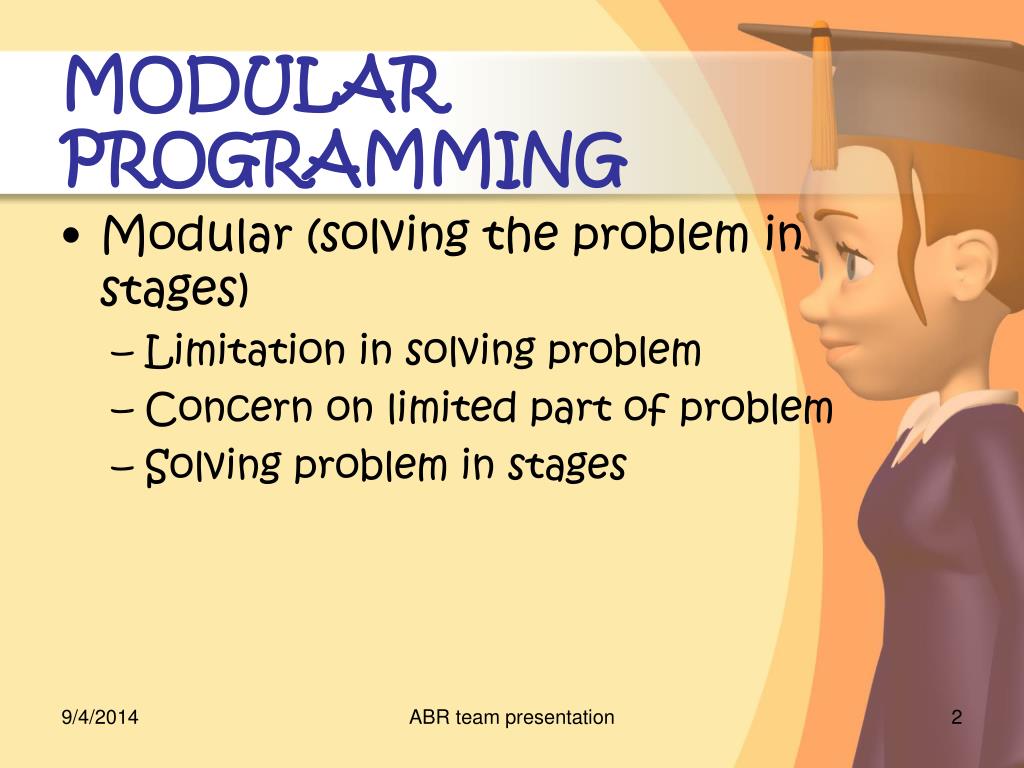 MODULAR PROGRAMMING

• Modular (solving the problem in stages)
– Limitation in solving problem
– Concern on limited part of problem
– Solving problem in stages

9/4/2014
ABR team presentation
2